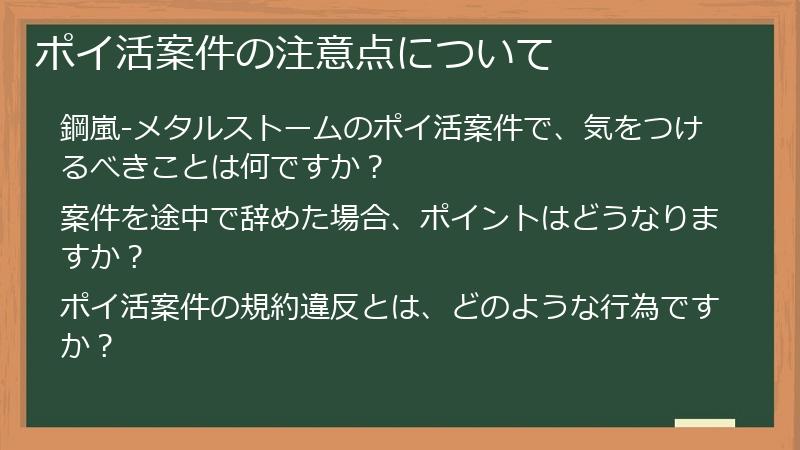 ポイ活案件の注意点について

鋼嵐-メタルストームのポイ活案件で、気をつけるべきことは何ですか？

案件を途中で辞めた場合、ポイントはどうなりますか？

ポイ活案件の規約違反とは、どのような行為ですか？